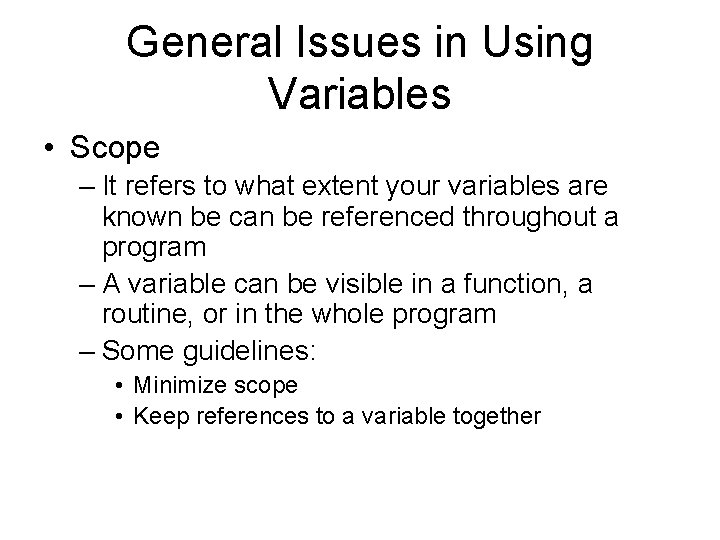 General Issues in Using Variables

• Scope
– It refers to what extent your variables are known be can be referenced throughout a program
– A variable can be visible in a function, a routine, or in the whole program
– Some guidelines:
• Minimize scope
• Keep references to a variable together